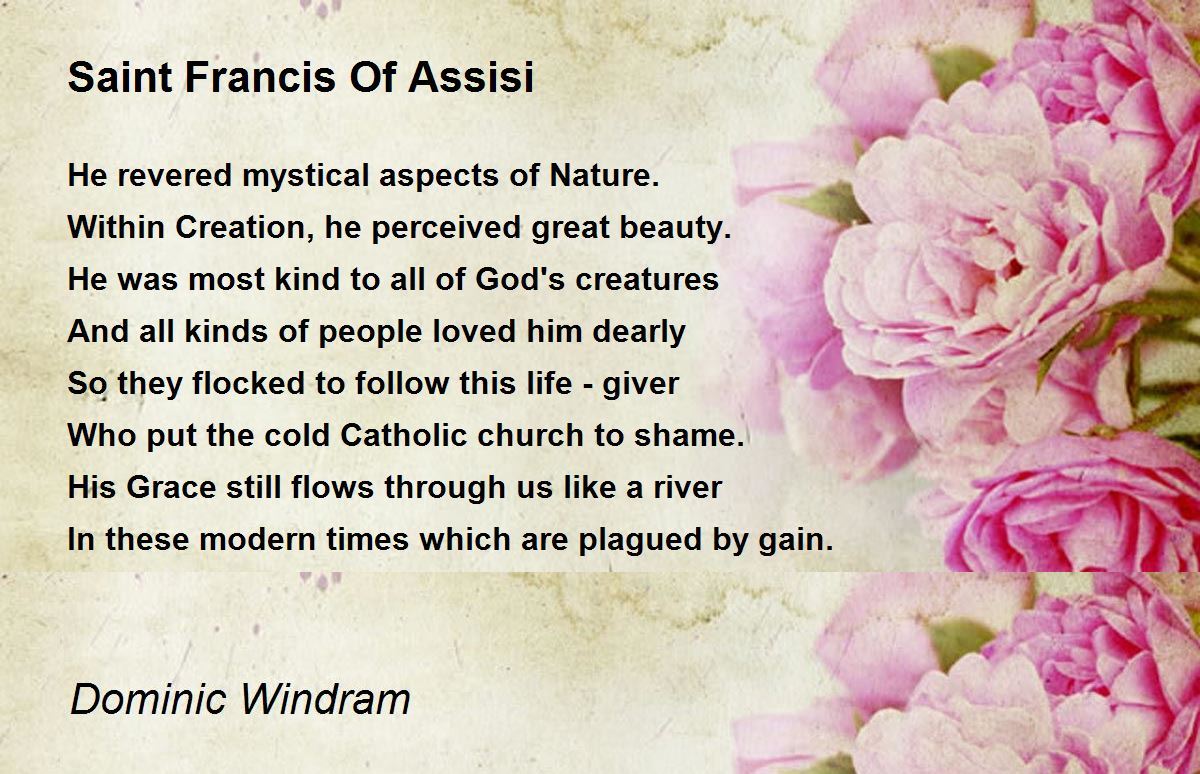 Saint Francis Of Assisi

He revered mystical aspects of Nature.
Within Creation, he perceived great beauty.
He was most kind to all of God's creatures
And all kinds of people loved him dearly
So they flocked to follow this life - giver
Who put the cold Catholic church to shame.
His Grace still flows through us like a river
In these modern times which are plagued by gain.

Dominic Windram